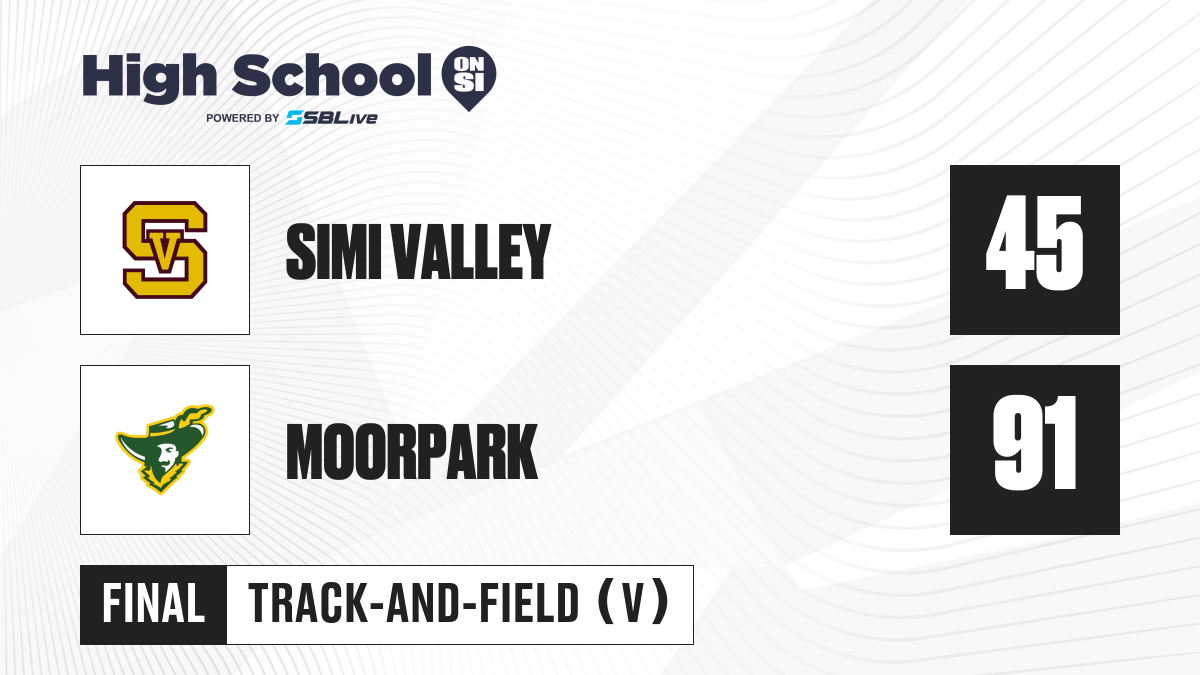 High School ON SI
POWERED BY SBLive

SV

SIMI VALLEY

45

MOORPARK

91

FINAL

TRACK-AND-FIELD (V)